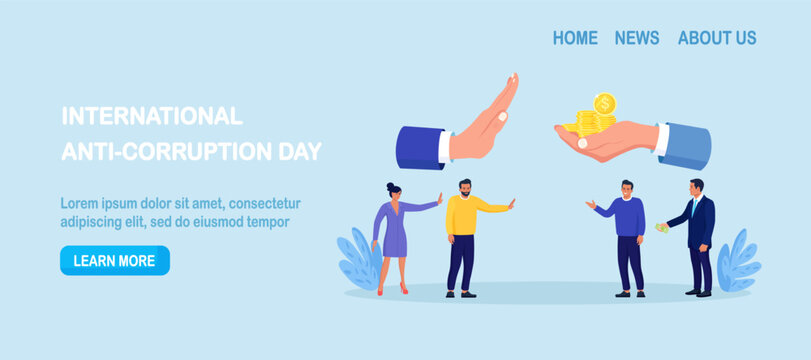 HOME NEWS ABOUT US

INTERNATIONAL ANTI-CORRUPTION DAY

Lorem ipsum dolor sit amet, consectetur adipiscing elit, sed do eiusmod tempor

LEARN MORE

$